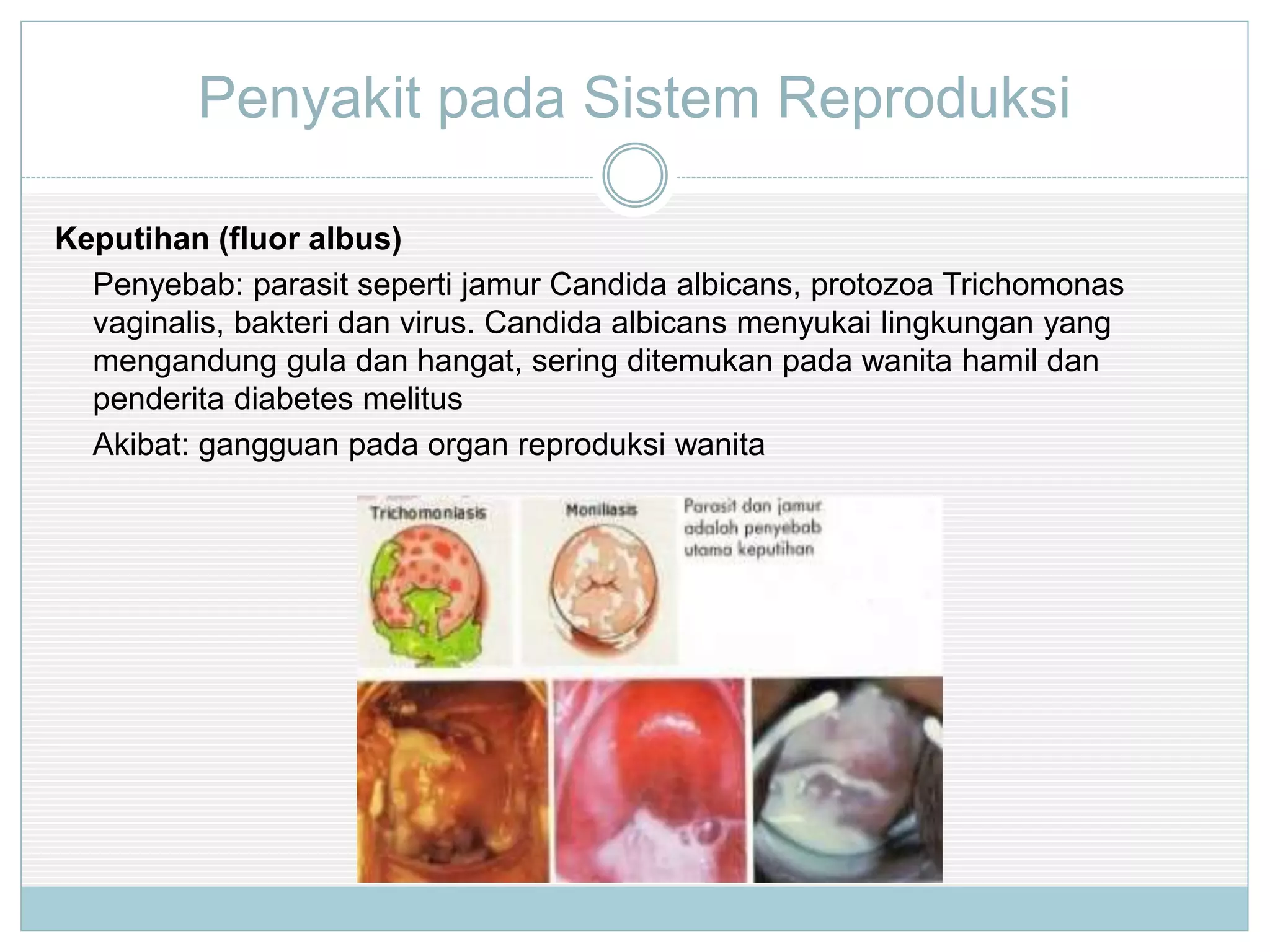 Penyakit pada Sistem Reproduksi

Keputihan (fluor albus)

Penyebab: parasit seperti jamur Candida albicans, protozoa Trichomonas vaginalis, bakteri dan virus. Candida albicans menyukai lingkungan yang mengandung gula dan hangat, sering ditemukan pada wanita hamil dan penderita diabetes melitus

Akibat: gangguan pada organ reproduksi wanita

Trichomoniasis

Moniliasis

Parasit dan jamur adalah penyebab utama keputihan